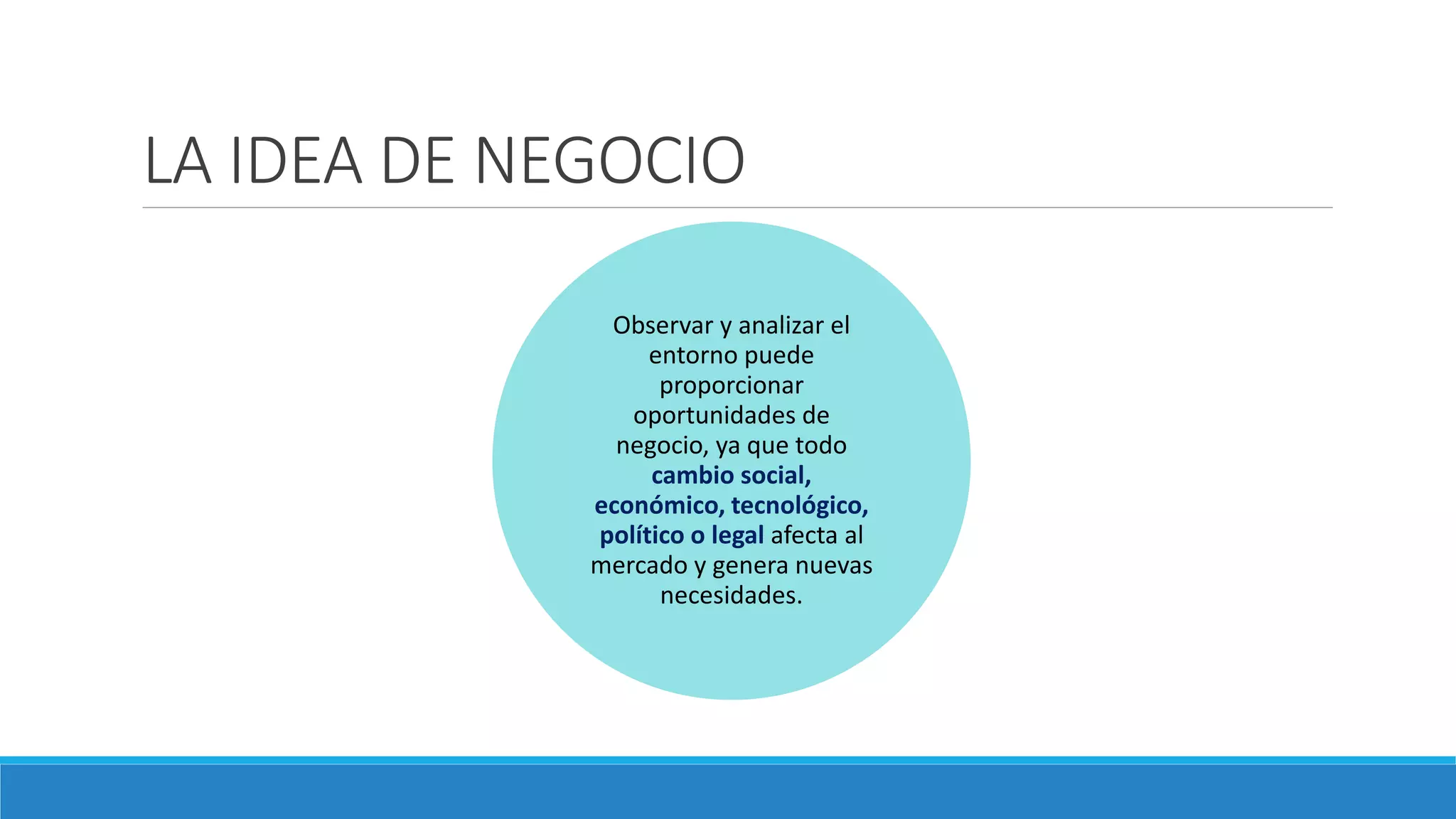 LA IDEA DE NEGOCIO

Observar y analizar el entorno puede proporcionar oportunidades de negocio, ya que todo cambio social, económico, tecnológico, político o legal afecta al mercado y genera nuevas necesidades.